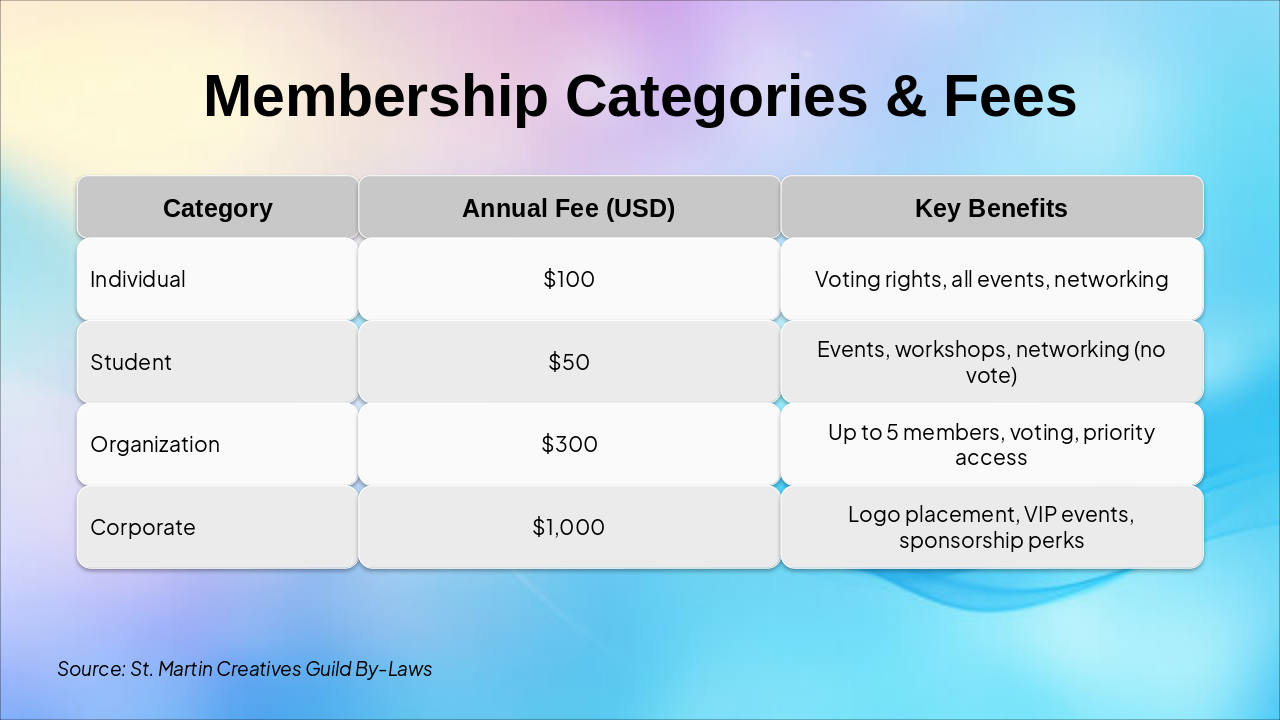 Membership Categories & Fees

| Category | Annual Fee (USD) | Key Benefits |
|---|---|---|
| Individual | \$100 | Voting rights, all events, networking |
| Student | \$50 | Events, workshops, networking (no vote) |
| Organization | \$300 | Up to 5 members, voting, priority access |
| Corporate | \$1,000 | Logo placement, VIP events, sponsorship perks |

Source: St. Martin Creatives Guild By-Laws